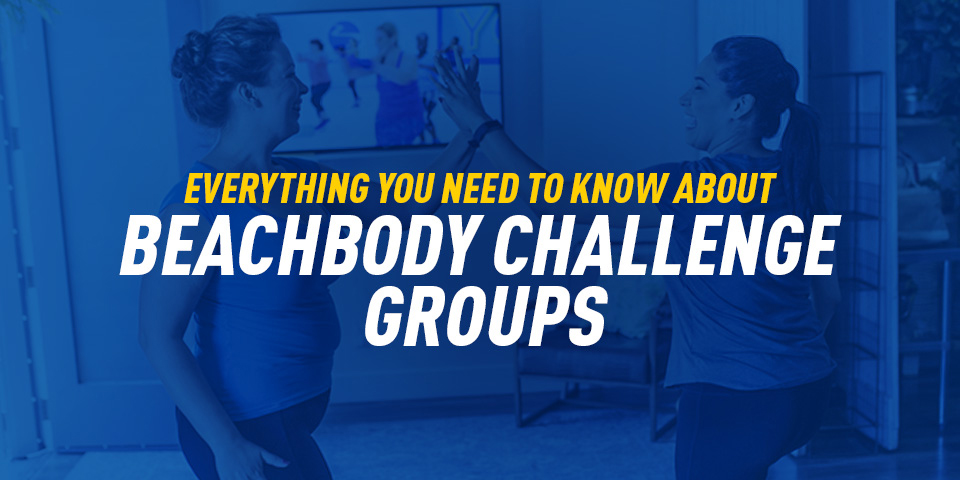 EVERYTHING YOU NEED TO KNOW ABOUT
BEACHBODY CHALLENGE GROUPS